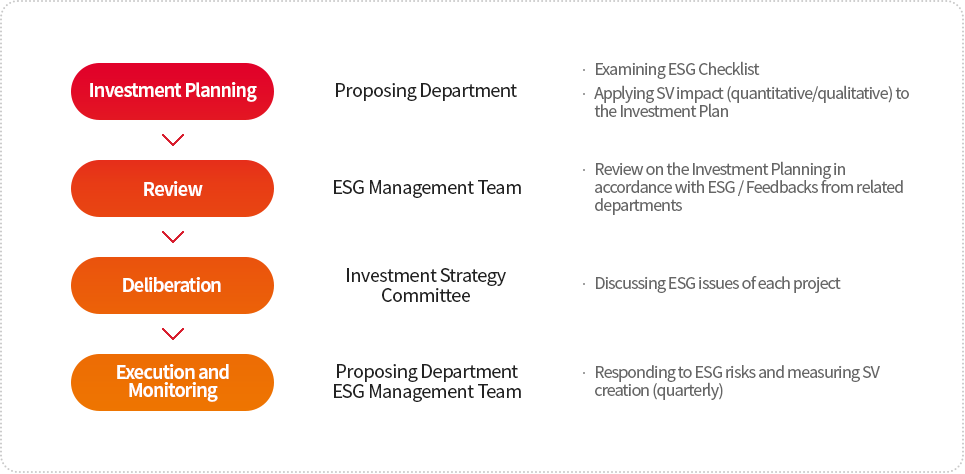 Investment Planning

Proposing Department

· Examining ESG Checklist
· Applying SV impact (quantitative/qualitative) to the Investment Plan

Review

ESG Management Team

· Review on the Investment Planning in accordance with ESG / Feedbacks from related departments

Deliberation

Investment Strategy Committee

· Discussing ESG issues of each project

Execution and Monitoring

Proposing Department
ESG Management Team

· Responding to ESG risks and measuring SV creation (quarterly)